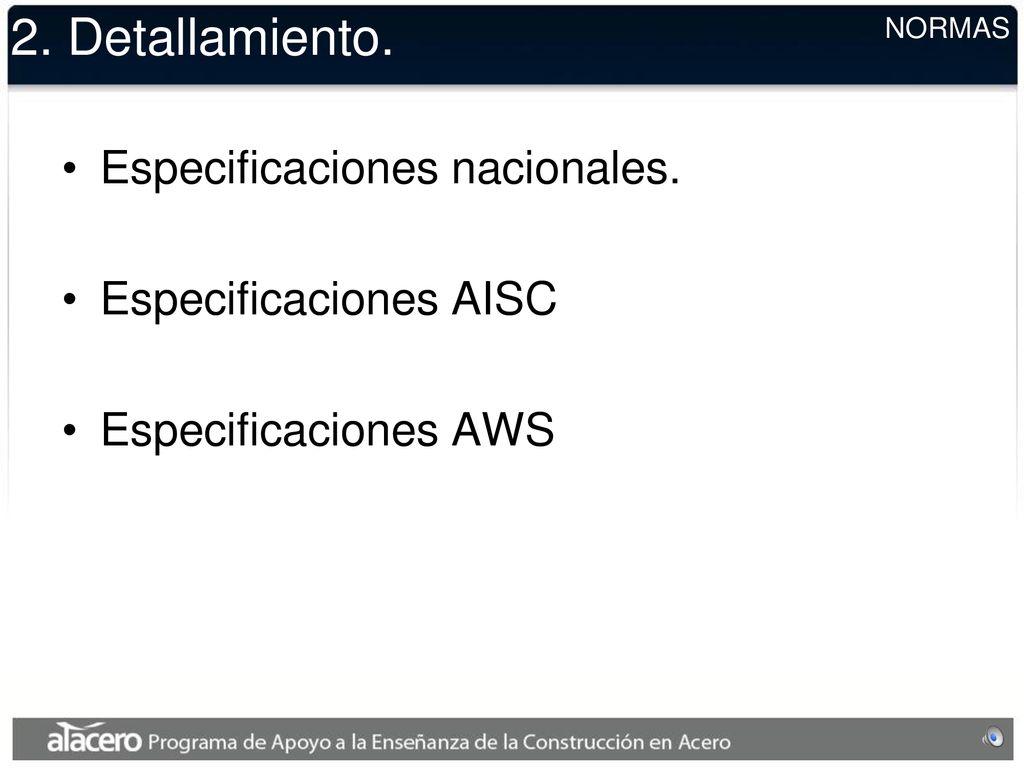 2. Detallamiento.

NORMAS

• Especificaciones nacionales.

• Especificaciones AISC

• Especificaciones AWS

alacero Programa de Apoyo a la Enseñanza de la Construcción en Acero